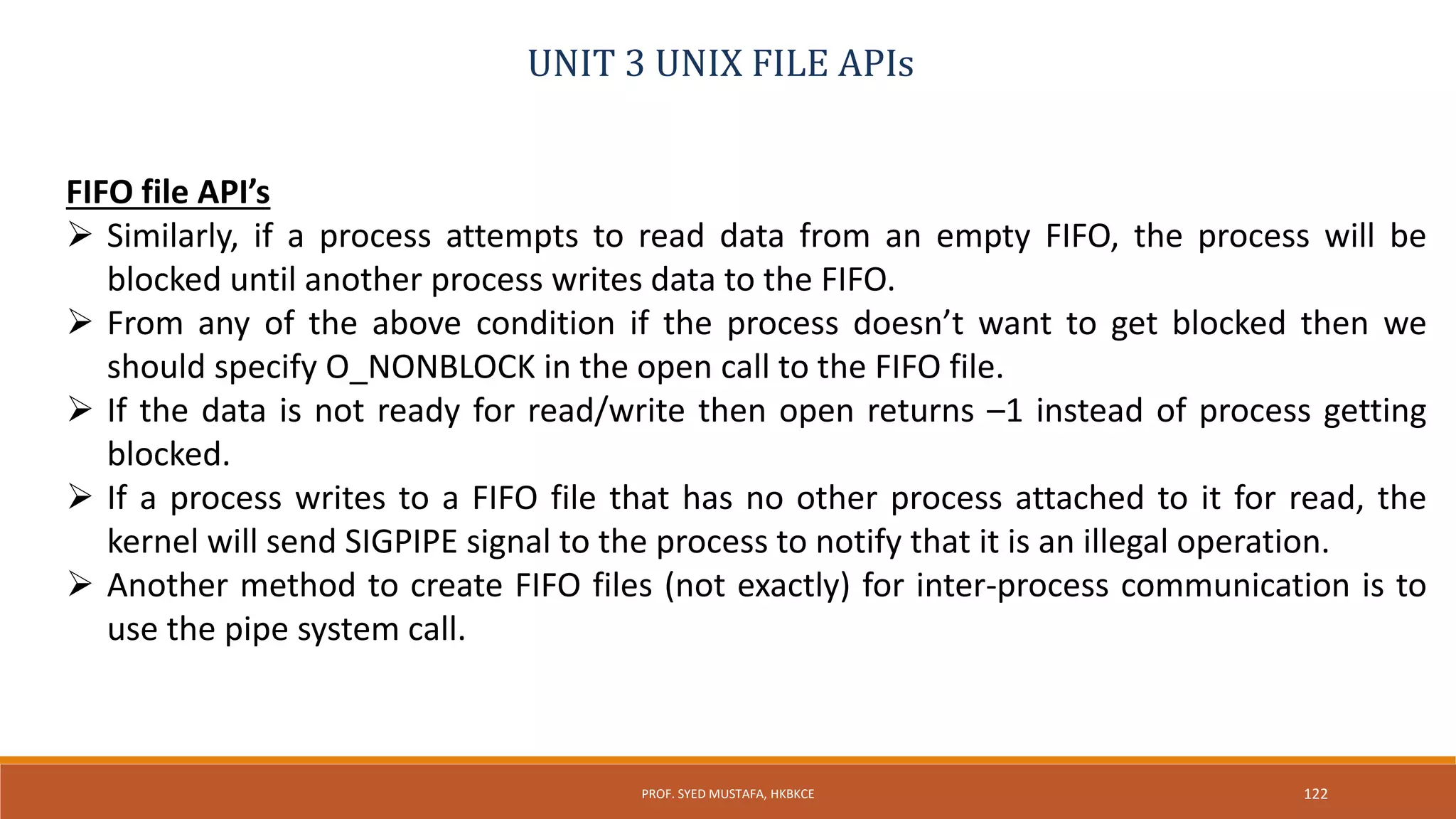 UNIT 3 UNIX FILE APIs

FIFO file API's

➢ Similarly, if a process attempts to read data from an empty FIFO, the process will be blocked until another process writes data to the FIFO.

➢ From any of the above condition if the process doesn't want to get blocked then we should specify O_NONBLOCK in the open call to the FIFO file.

➢ If the data is not ready for read/write then open returns –1 instead of process getting blocked.

➢ If a process writes to a FIFO file that has no other process attached to it for read, the kernel will send SIGPIPE signal to the process to notify that it is an illegal operation.

➢ Another method to create FIFO files (not exactly) for inter-process communication is to use the pipe system call.

PROF. SYED MUSTAFA, HKBKCE

122